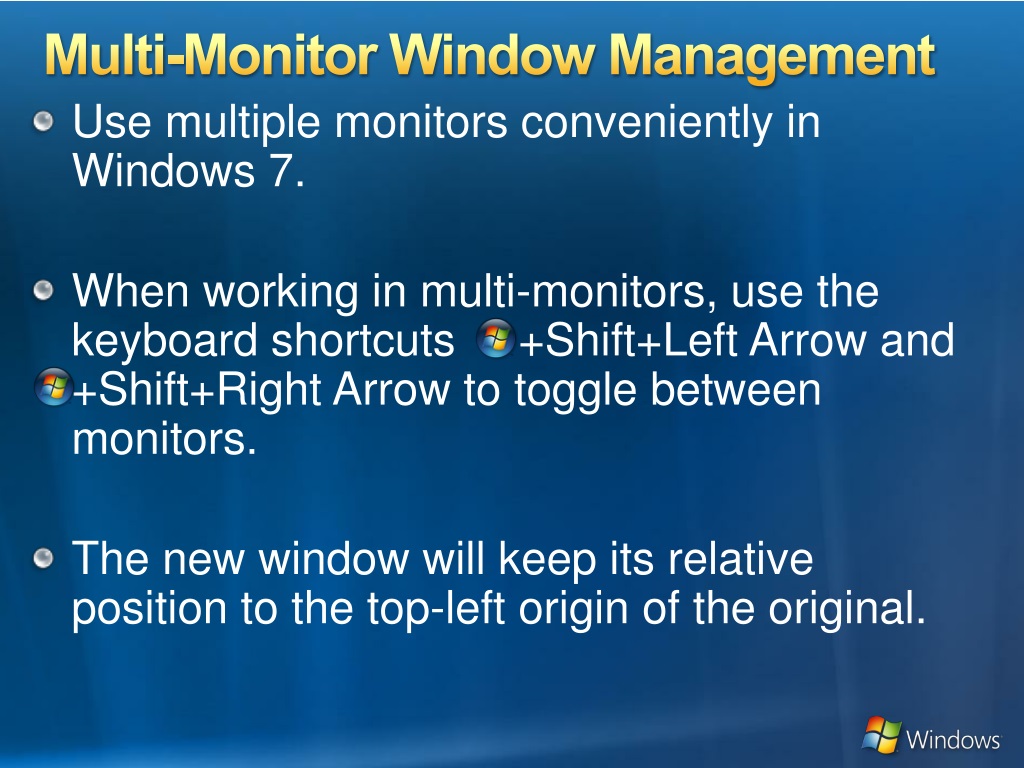 Multi-Monitor Window Management

Use multiple monitors conveniently in Windows 7.

When working in multi-monitors, use the keyboard shortcuts +Shift+Left Arrow and +Shift+Right Arrow to toggle between monitors.

The new window will keep its relative position to the top-left origin of the original.

Windows